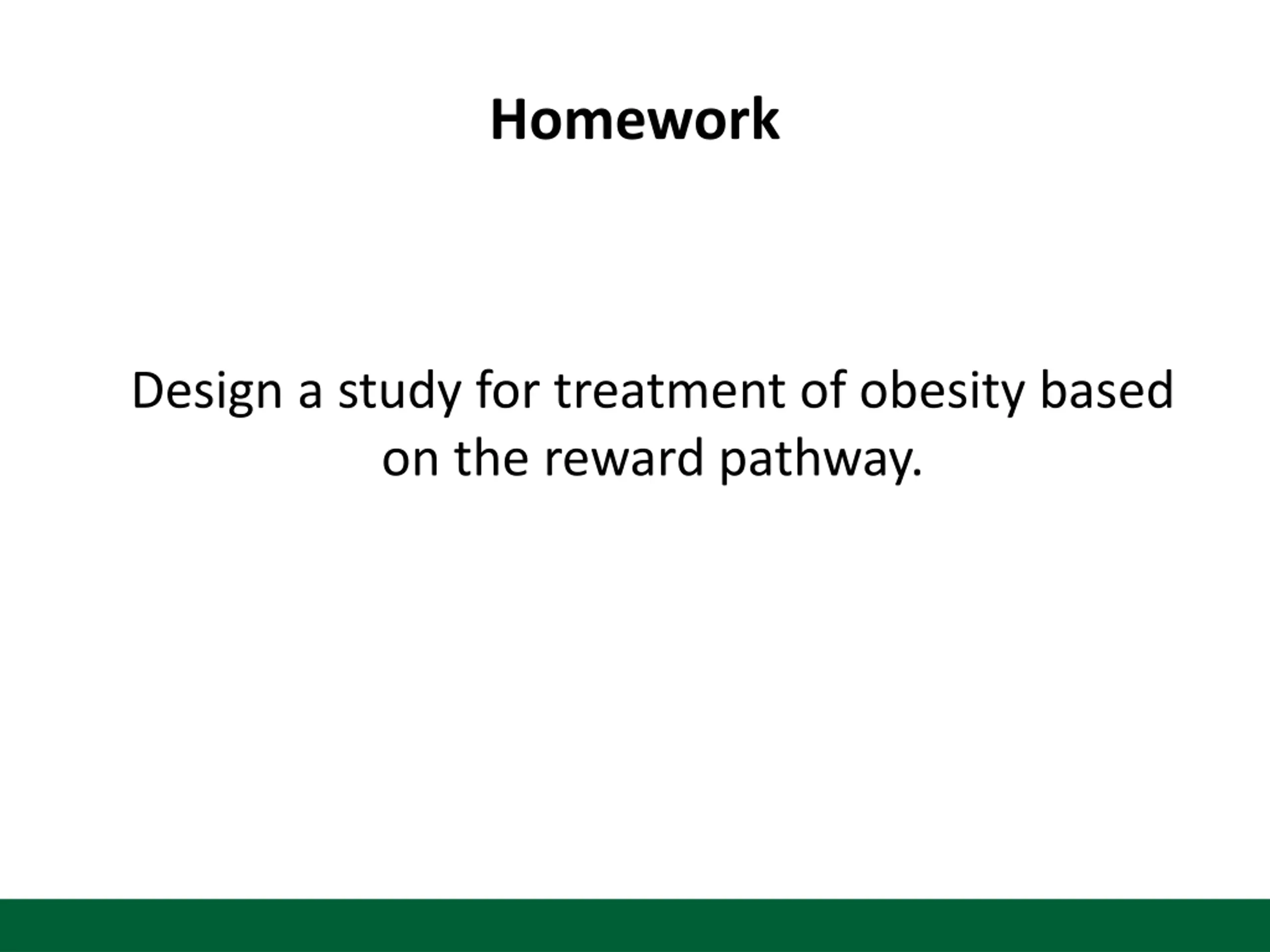 Homework

Design a study for treatment of obesity based on the reward pathway.